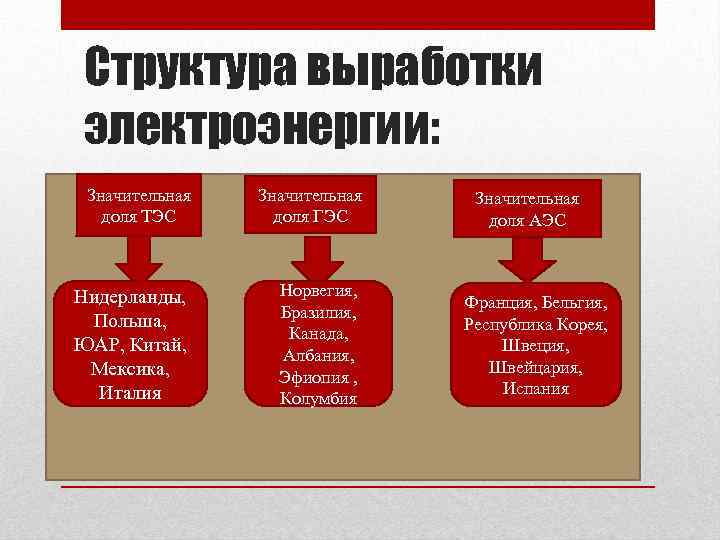 Структура выработки электроэнергии:

Значительная доля ТЭС

Нидерланды, Польша, ЮАР, Китай, Мексика, Италия

Значительная доля ГЭС

Норвегия, Бразилия, Канада, Албания, Эфиопия , Колумбия

Значительная доля АЭС

Франция, Бельгия, Республика Корея, Швеция, Швейцария, Испания